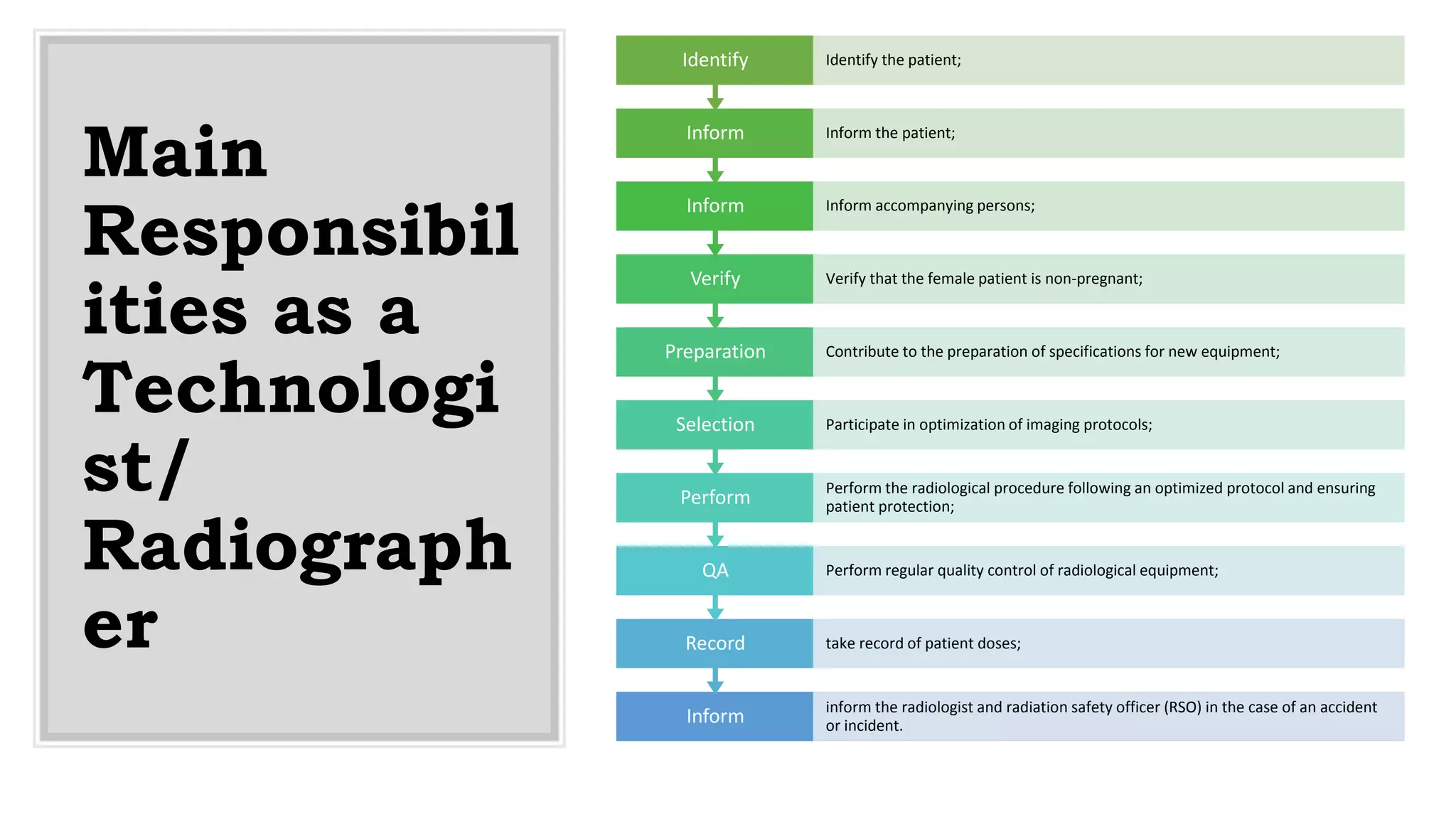 Main Responsibilities as a Technologist/ Radiographer

Identify
Identify the patient;

Inform
Inform the patient;

Inform
Inform accompanying persons;

Verify
Verify that the female patient is non-pregnant;

Preparation
Contribute to the preparation of specifications for new equipment;

Selection
Participate in optimization of imaging protocols;

Perform
Perform the radiological procedure following an optimized protocol and ensuring patient protection;

QA
Perform regular quality control of radiological equipment;

Record
take record of patient doses;

Inform
inform the radiologist and radiation safety officer (RSO) in the case of an accident or incident.